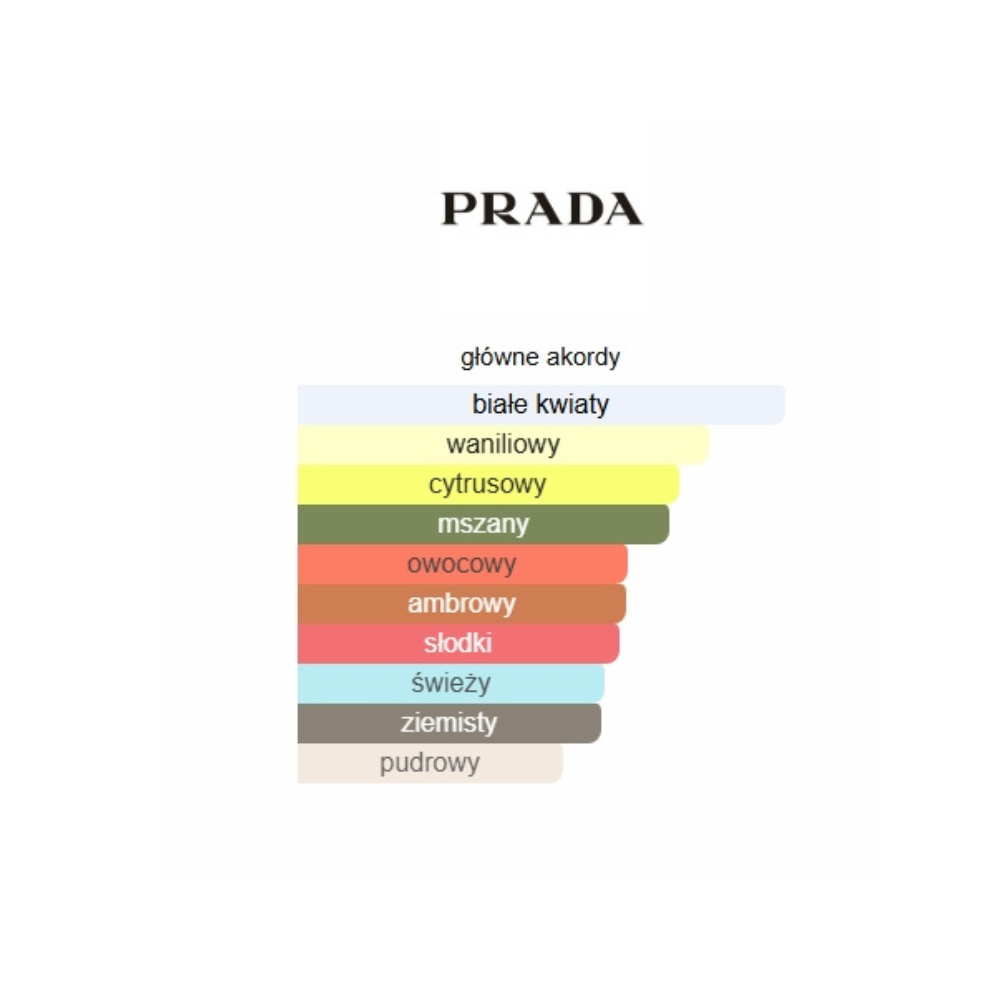 PRADA

główne akordy

białe kwiaty

waniliowy

cytrusowy

mszany

owocowy

ambrowy

słodki

świeży

ziemisty

pudrowy